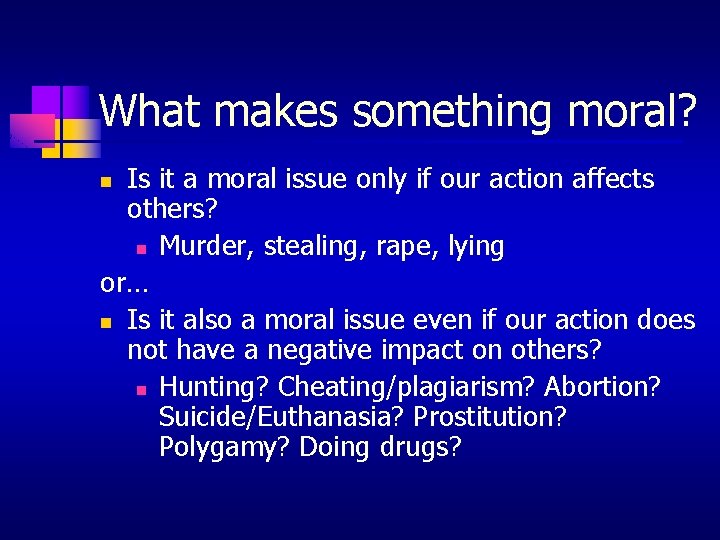 What makes something moral?

- Is it a moral issue only if our action affects others?
  - Murder, stealing, rape, lying

or…

- Is it also a moral issue even if our action does not have a negative impact on others?
  - Hunting? Cheating/plagiarism? Abortion? Suicide/Euthanasia? Prostitution? Polygamy? Doing drugs?